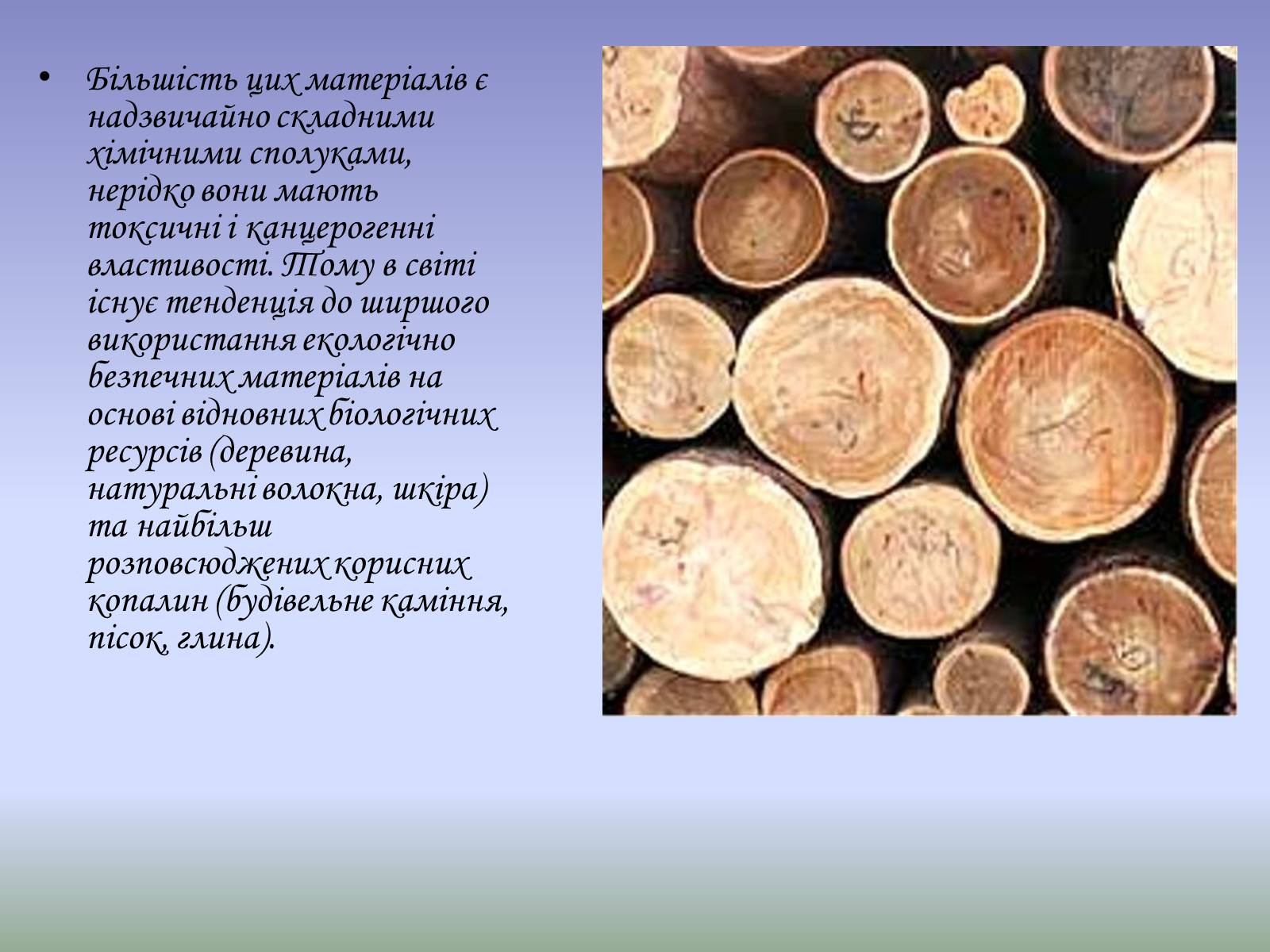 • Більшість цих матеріалів є надзвичайно складними хімічними сполуками, нерідко вони мають токсичні і канцерогенні властивості. Тому в світі існує тенденція до ширшого використання екологічно безпечних матеріалів на основі відновних біологічних ресурсів (деревина, натуральні волокна, шкіра) та найбільш розповсюджених корисних копалин (будівельне каміння, пісок, глина).